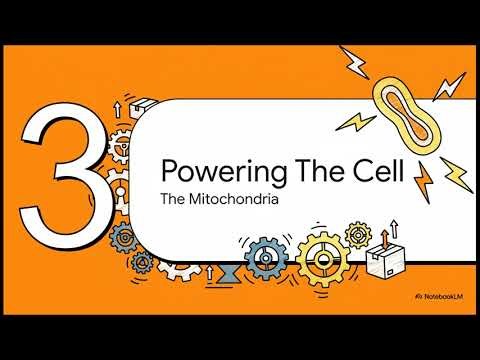 3

Powering The Cell

The Mitochondria

NotebookLM